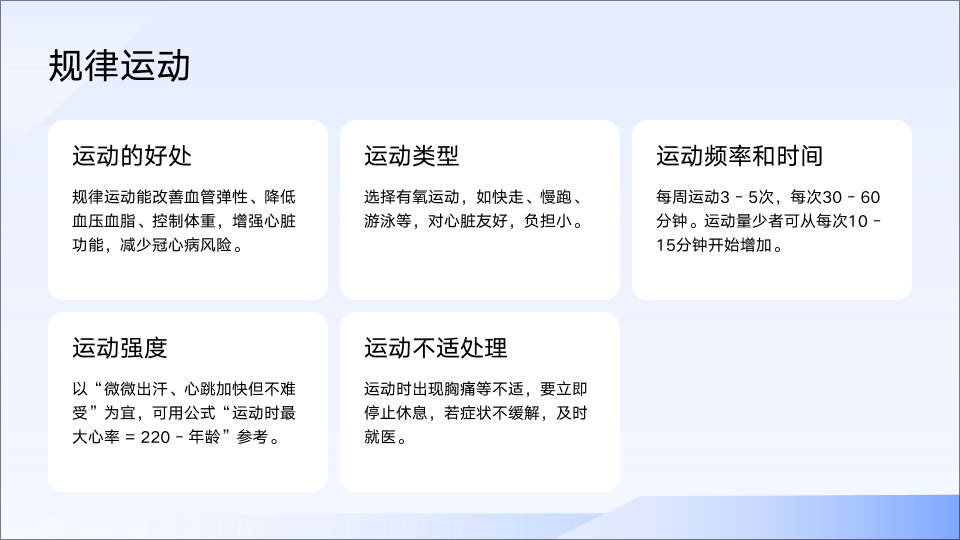 规律运动

运动的好处

规律运动能改善血管弹性、降低血压血脂、控制体重，增强心脏功能，减少冠心病风险。

运动类型

选择有氧运动，如快走、慢跑、游泳等，对心脏友好，负担小。

运动频率和时间

每周运动3 - 5次，每次30 - 60分钟。运动量少者可从每次10 - 15分钟开始增加。

运动强度

以“微微出汗、心跳加快但不难受”为宜，可用公式“运动时最大心率 = 220 - 年龄”参考。

运动不适处理

运动时出现胸痛等不适，要立即停止休息，若症状不缓解，及时就医。